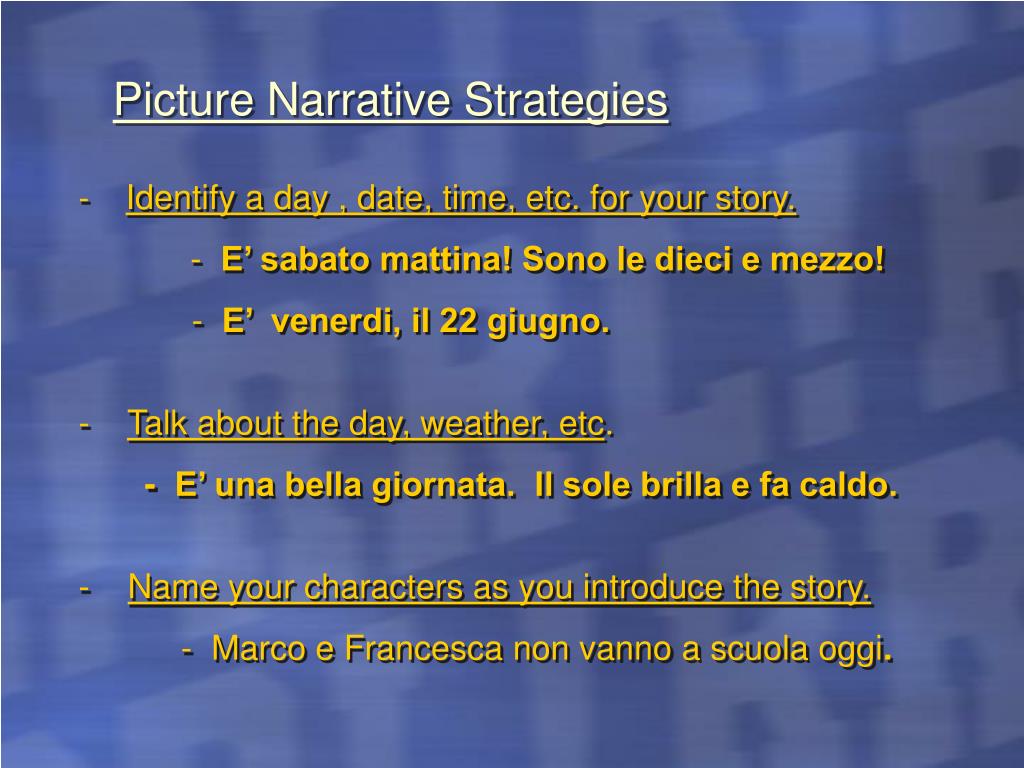 Picture Narrative Strategies

- Identify a day , date, time, etc. for your story.

- E’ sabato mattina! Sono le dieci e mezzo!

- E’ venerdi, il 22 giugno.

- Talk about the day, weather, etc.

- E’ una bella giornata. Il sole brilla e fa caldo.

- Name your characters as you introduce the story.

- Marco e Francesca non vanno a scuola oggi.